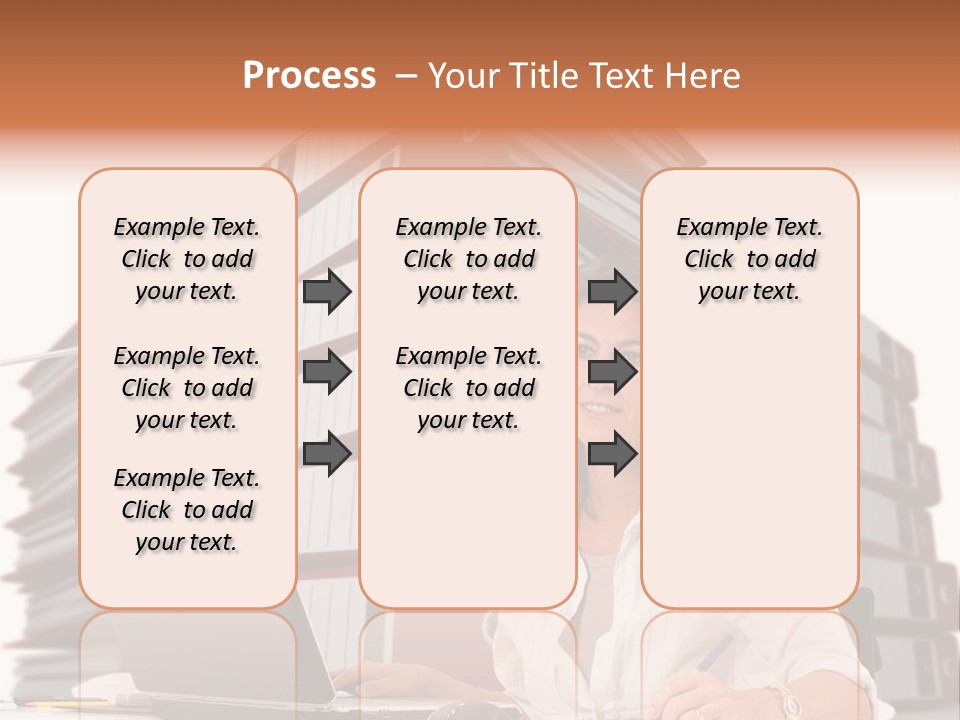 Process – Your Title Text Here

Example Text. Click to add your text.

Example Text. Click to add your text.

Example Text. Click to add your text.

Example Text. Click to add your text.

Example Text. Click to add your text.

Example Text. Click to add your text.